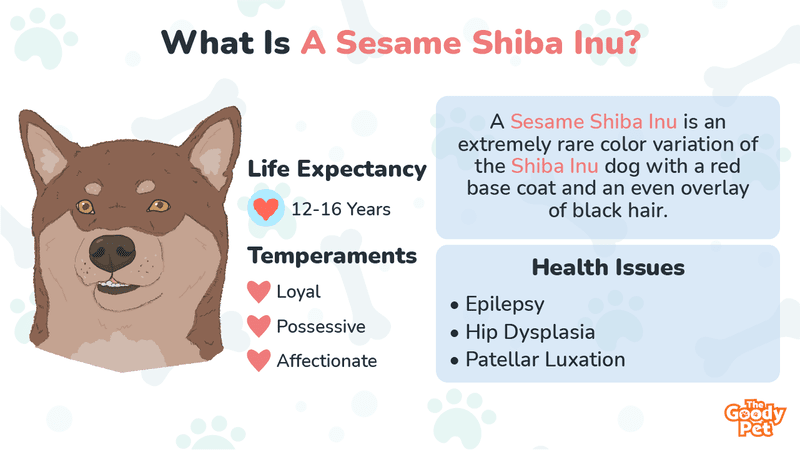 What Is A Sesame Shiba Inu?

Life Expectancy

12-16 Years

Temperaments

Loyal

Possessive

Affectionate

A Sesame Shiba Inu is an extremely rare color variation of the Shiba Inu dog with a red base coat and an even overlay of black hair.

Health Issues

• Epilepsy
• Hip Dysplasia
• Patellar Luxation

The Goody Pet